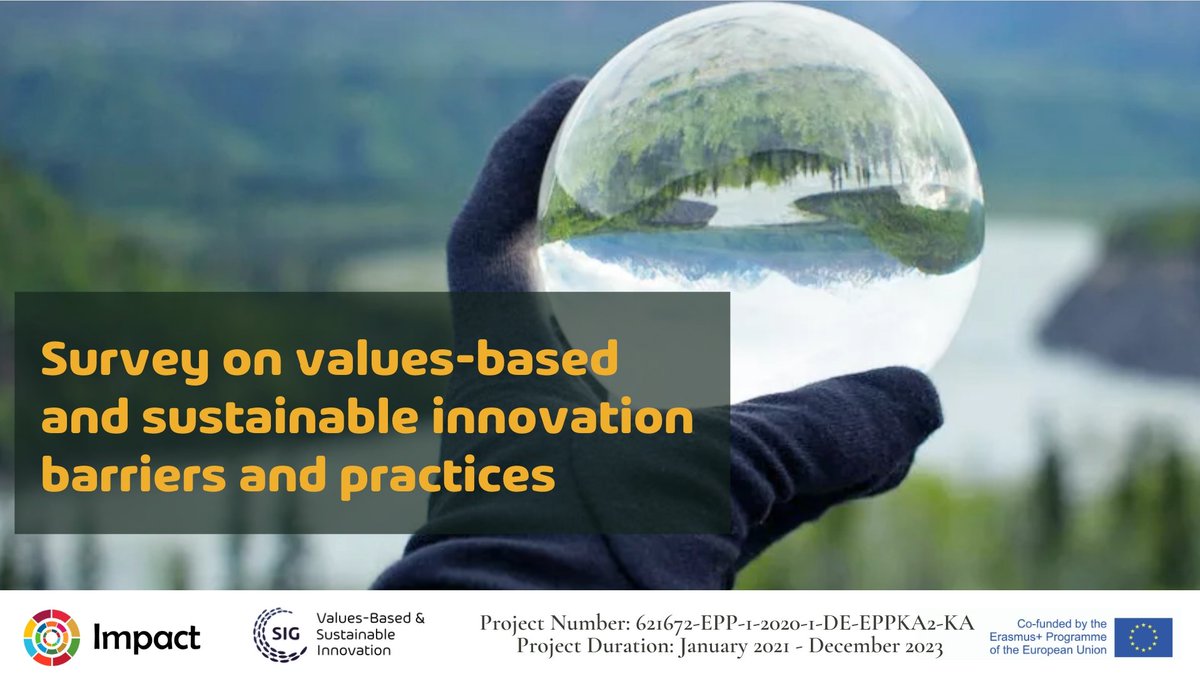 Survey on values-based and sustainable innovation barriers and practices

Impact

SIG Values-Based & Sustainable Innovation

Project Number: 621672-EPP-1-2020-1-DE-EPPKA2-KA
Project Duration: January 2021 - December 2023

Co-funded by the Erasmus+ Programme of the European Union